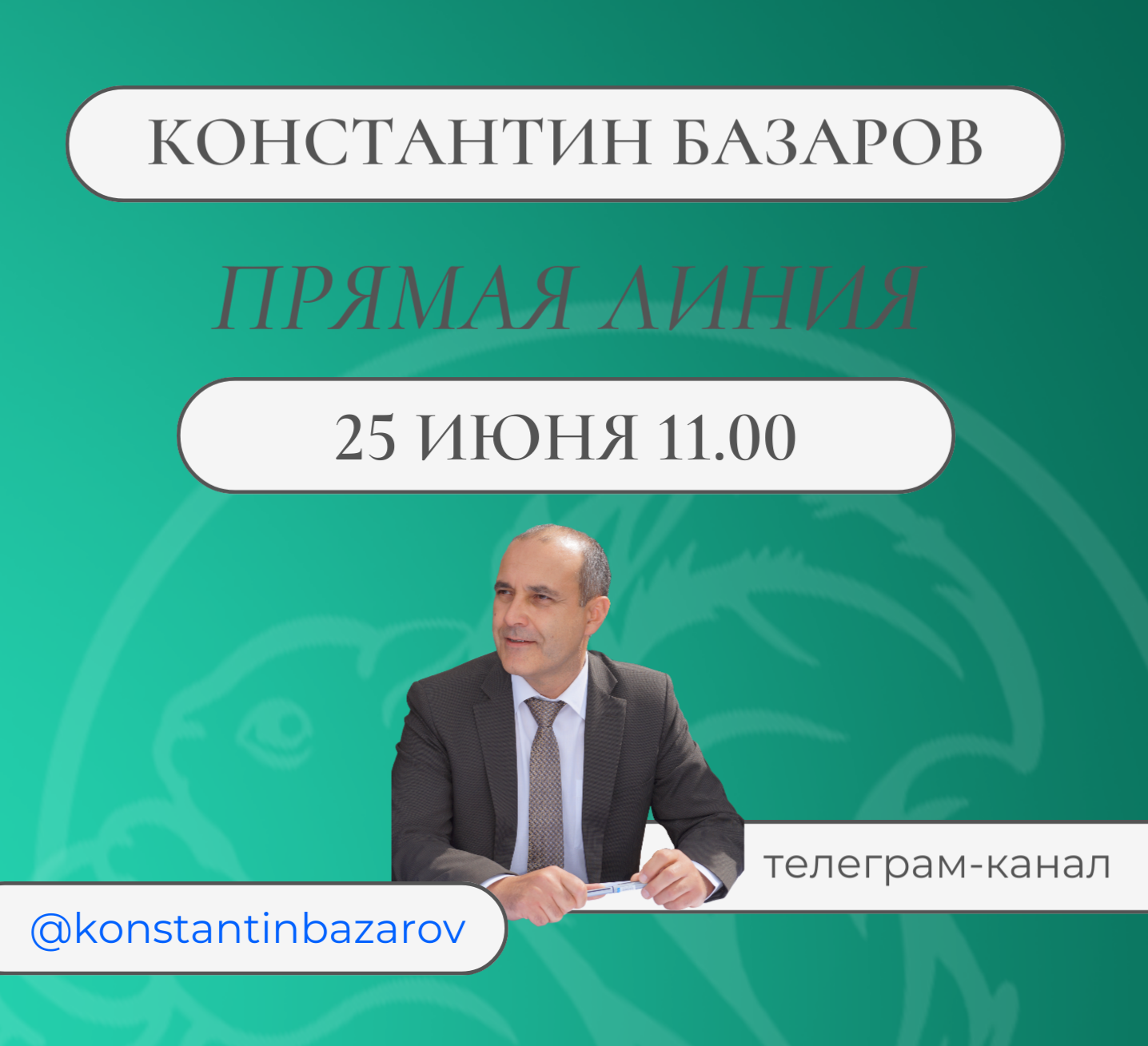 КОНСТАНТИН БАЗАРОВ

ПРЯМАЯ ЛИНИЯ

25 ИЮНЯ 11.00

телеграм-канал

@konstantinbazarov